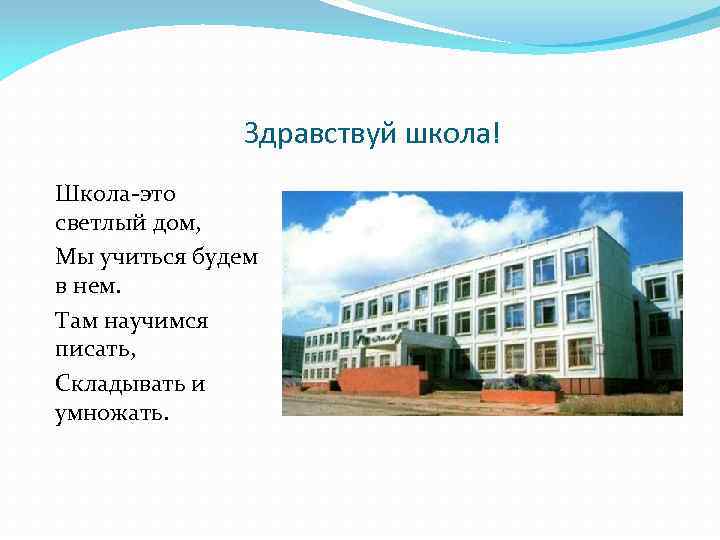 Здравствуй школа!

Школа-это светлый дом,

Мы учиться будем в нем.

Там научимся писать,

Складывать и умножать.